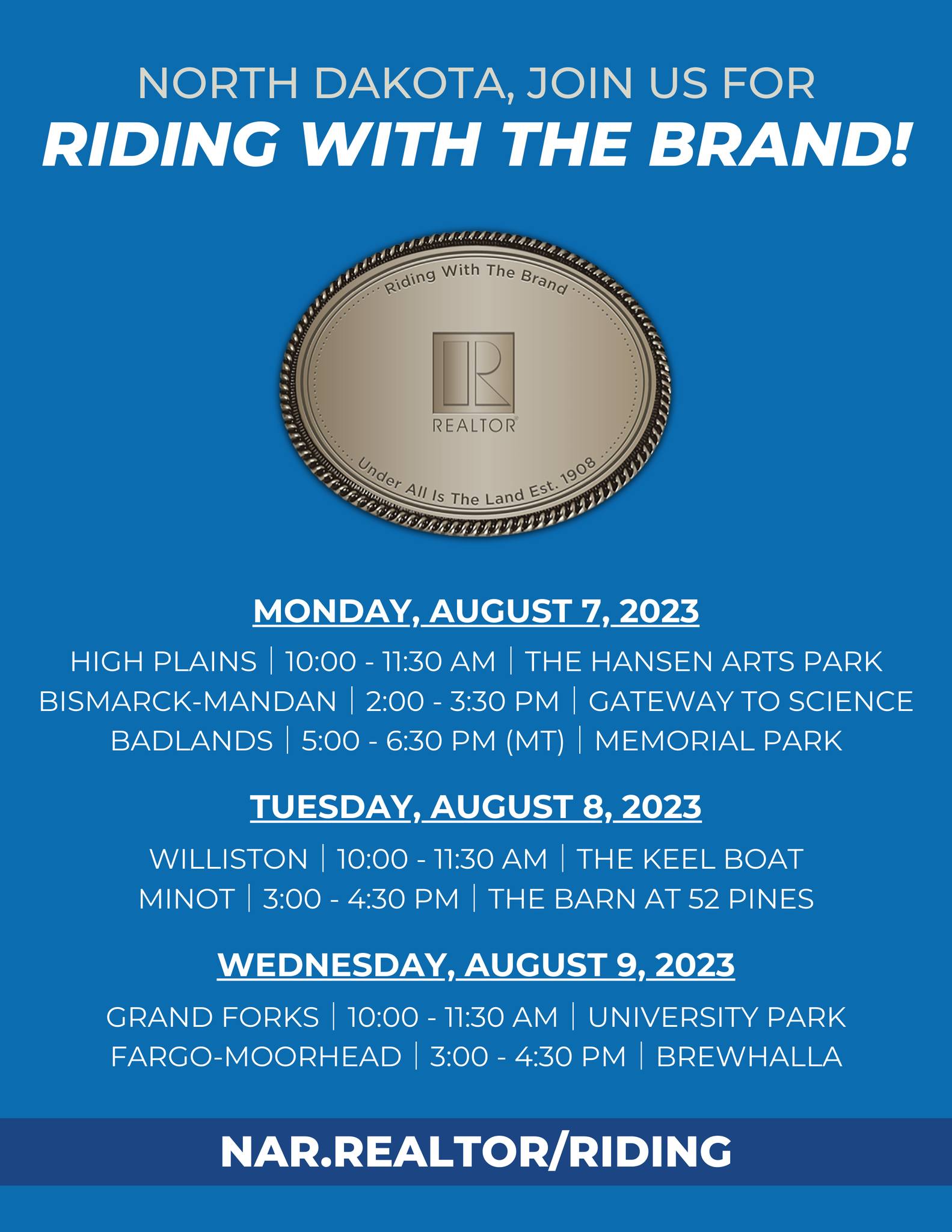 NORTH DAKOTA, JOIN US FOR
RIDING WITH THE BRAND!

Riding With The Brand
REALTOR®
Under All Is The Land Est. 1908

MONDAY, AUGUST 7, 2023

HIGH PLAINS | 10:00 - 11:30 AM | THE HANSEN ARTS PARK
BISMARCK-MANDAN | 2:00 - 3:30 PM | GATEWAY TO SCIENCE
BADLANDS | 5:00 - 6:30 PM (MT) | MEMORIAL PARK

TUESDAY, AUGUST 8, 2023

WILLISTON | 10:00 - 11:30 AM | THE KEEL BOAT
MINOT | 3:00 - 4:30 PM | THE BARN AT 52 PINES

WEDNESDAY, AUGUST 9, 2023

GRAND FORKS | 10:00 - 11:30 AM | UNIVERSITY PARK
FARGO-MOORHEAD | 3:00 - 4:30 PM | BREWHALLA

NAR.REALTOR/RIDING